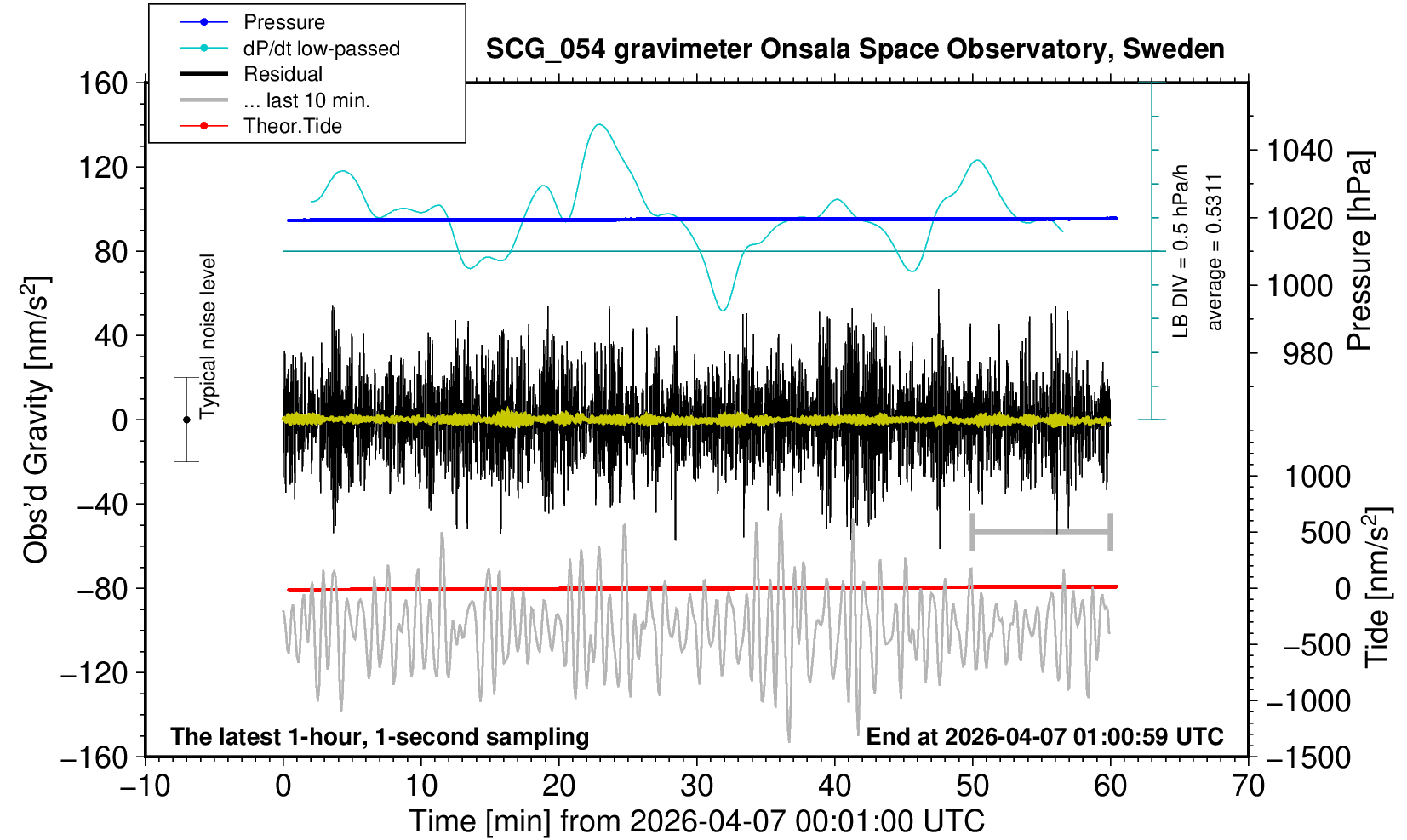 Pressure
dP/dt low-passed
Residual
... last 10 min.
Theor.Tide

SCG_054 gravimeter Onsala Space Observatory, Sweden

160
120
80
40
0
−40
−80
−120
−160

Obs'd Gravity [nm/s$^2$]

Typical noise level

LB DIV = 0.5 hPa/h
average = 0.5311

1040
1020
1000
980

Pressure [hPa]

1000
500
0
−500
−1000
−1500

Tide [nm/s$^2$]

The latest 1-hour, 1-second sampling

End at 2026-04-07 01:00:59 UTC

−10
0
10
20
30
40
50
60
70

Time [min] from 2026-04-07 00:01:00 UTC